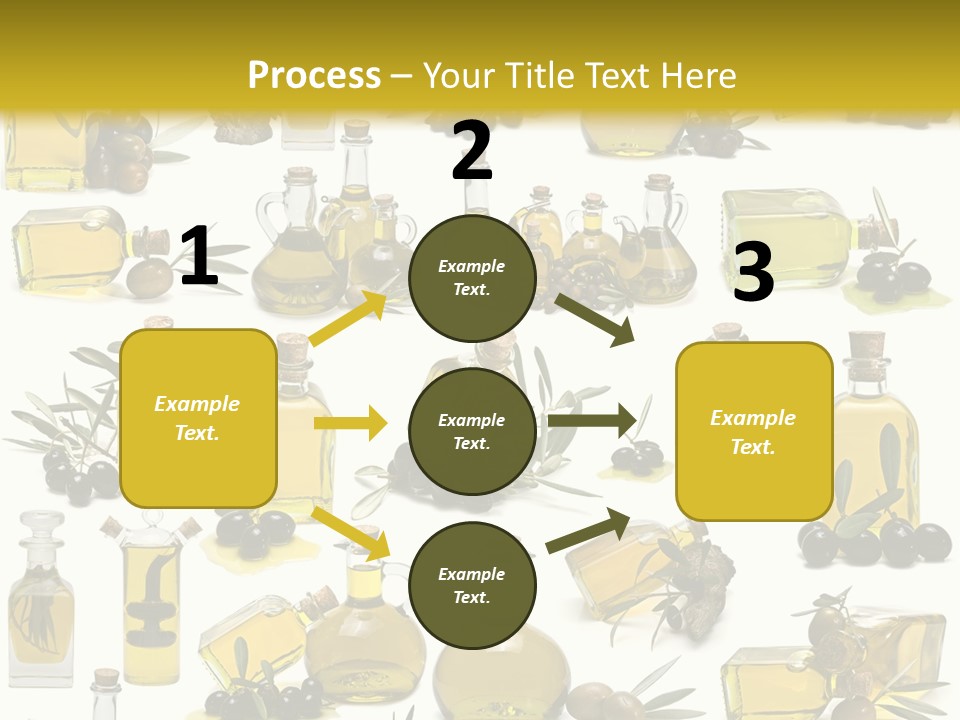 Process – Your Title Text Here

1

Example Text.

2

Example Text.

Example Text.

Example Text.

3

Example Text.